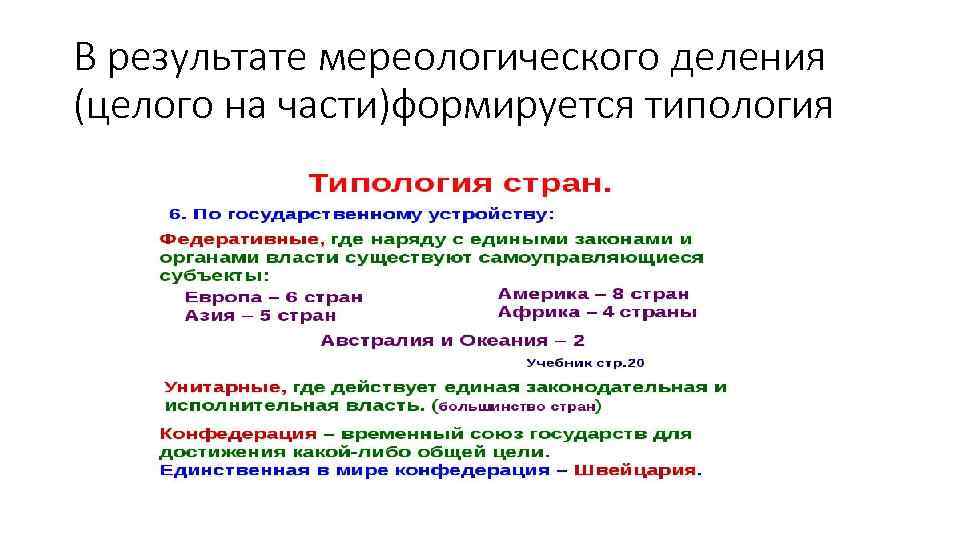 В результате мереологического деления (целого на части)формируется типология

Типология стран.

6. По государственному устройству:

Федеративные, где наряду с едиными законами и органами власти существуют самоуправляющиеся субъекты:

Европа – 6 стран
Азия – 5 стран

Америка – 8 стран
Африка – 4 страны

Австралия и Океания – 2

Учебник стр.20

Унитарные, где действует единая законодательная и исполнительная власть. (большинство стран)

Конфедерация – временный союз государств для достижения какой-либо общей цели.
Единственная в мире конфедерация – Швейцария.